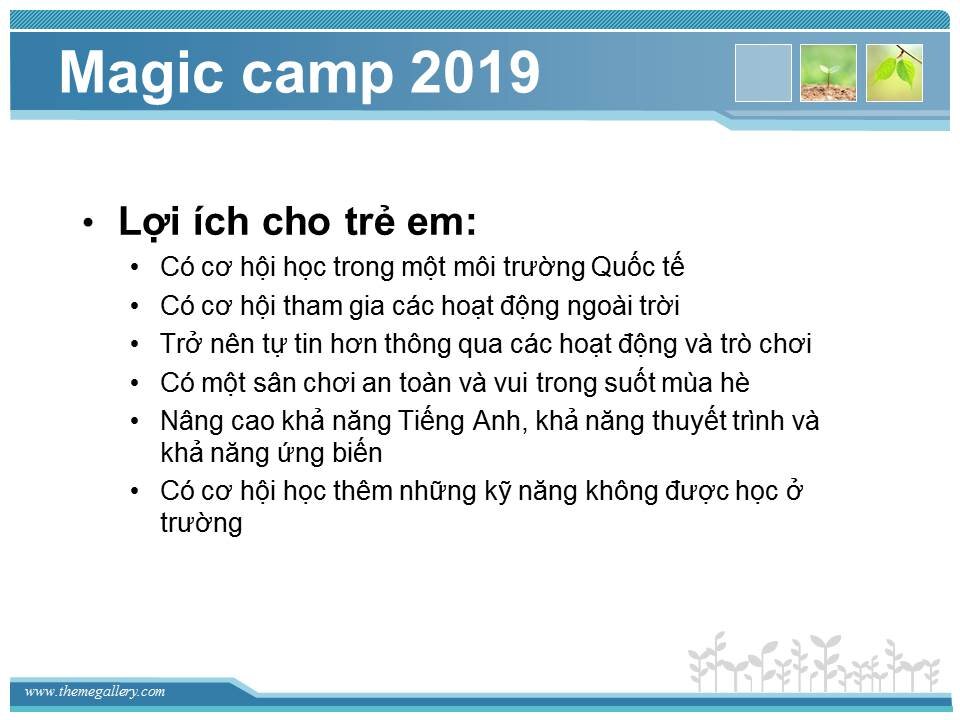 Magic camp 2019

• Lợi ích cho trẻ em:
  • Có cơ hội học trong một môi trường Quốc tế
  • Có cơ hội tham gia các hoạt động ngoài trời
  • Trở nên tự tin hơn thông qua các hoạt động và trò chơi
  • Có một sân chơi an toàn và vui trong suốt mùa hè
  • Nâng cao khả năng Tiếng Anh, khả năng thuyết trình và khả năng ứng biến
  • Có cơ hội học thêm những kỹ năng không được học ở trường

www.themegallery.com